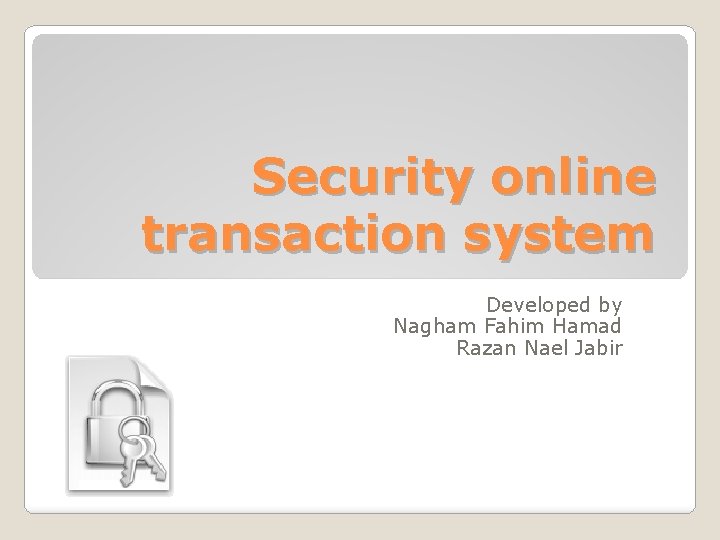 Security online transaction system

Developed by
Nagham Fahim Hamad
Razan Nael Jabir